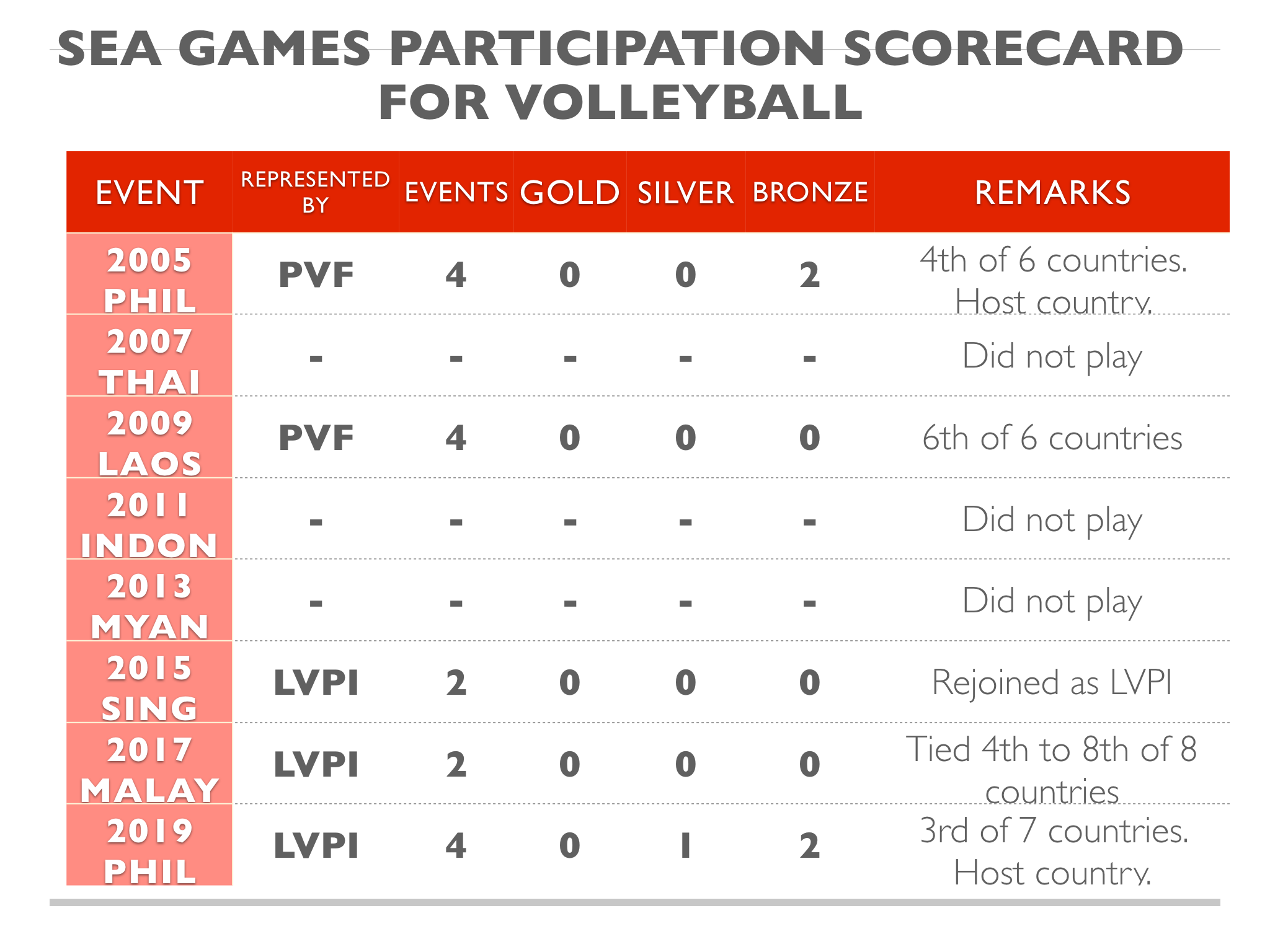 SEA GAMES PARTICIPATION SCORECARD FOR VOLLEYBALL

| EVENT | REPRESENTED BY | EVENTS | GOLD | SILVER | BRONZE | REMARKS |
|---|---|---|---|---|---|---|
| 2005 PHIL | PVF | 4 | 0 | 0 | 2 | 4th of 6 countries. Host country. |
| 2007 THAI | - | - | - | - | - | Did not play |
| 2009 LAOS | PVF | 4 | 0 | 0 | 0 | 6th of 6 countries |
| 2011 INDON | - | - | - | - | - | Did not play |
| 2013 MYAN | - | - | - | - | - | Did not play |
| 2015 SING | LVPI | 2 | 0 | 0 | 0 | Rejoined as LVPI |
| 2017 MALAY | LVPI | 2 | 0 | 0 | 0 | Tied 4th to 8th of 8 countries |
| 2019 PHIL | LVPI | 4 | 0 | 1 | 2 | 3rd of 7 countries. Host country. |